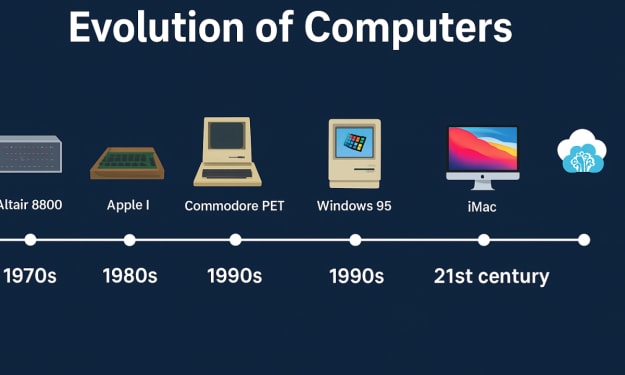 Evolution of Computers

Altair 8800

Apple I

Commodore PET

Windows 95

iMac

1970s

1980s

1990s

1990s

21st century